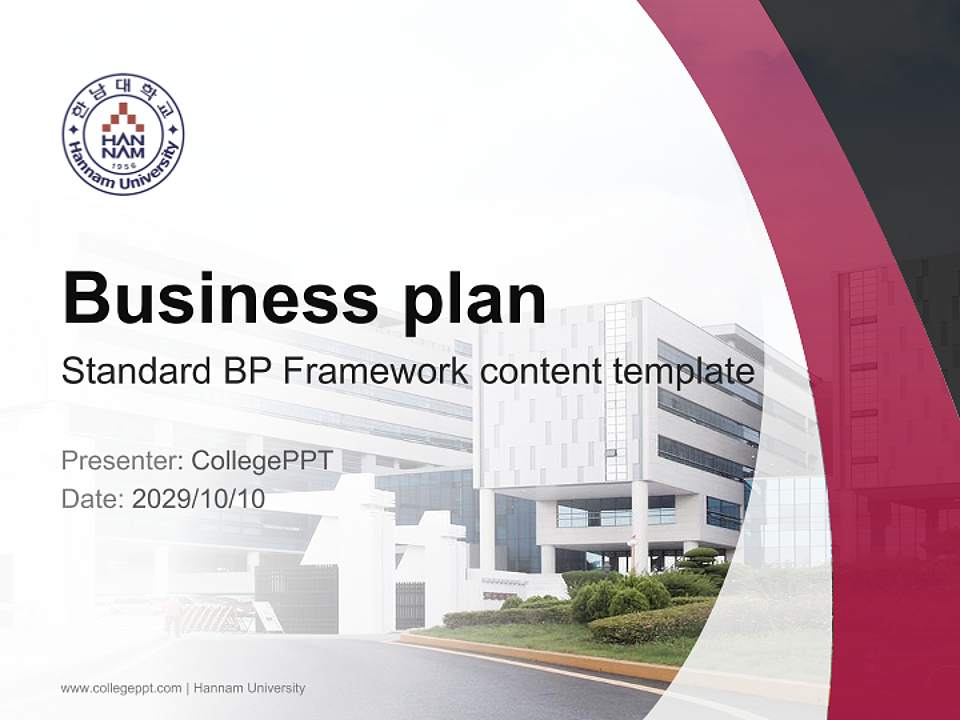 한남대학교
HAN NAM
1956
Hannam University

Business plan

Standard BP Framework content template

Presenter: CollegePPT

Date: 2029/10/10

www.collegeppt.com | Hannam University